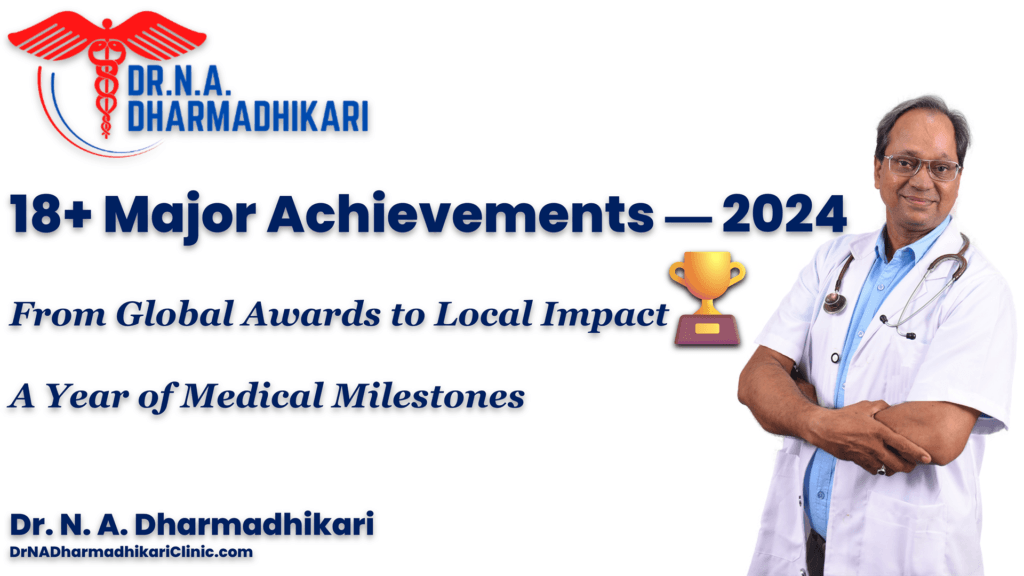 DR.N.A.
DHARMADHIKARI

18+ Major Achievements — 2024

From Global Awards to Local Impact

A Year of Medical Milestones

Dr. N. A. Dharmadhikari
DrNADharmadhikariClinic.com